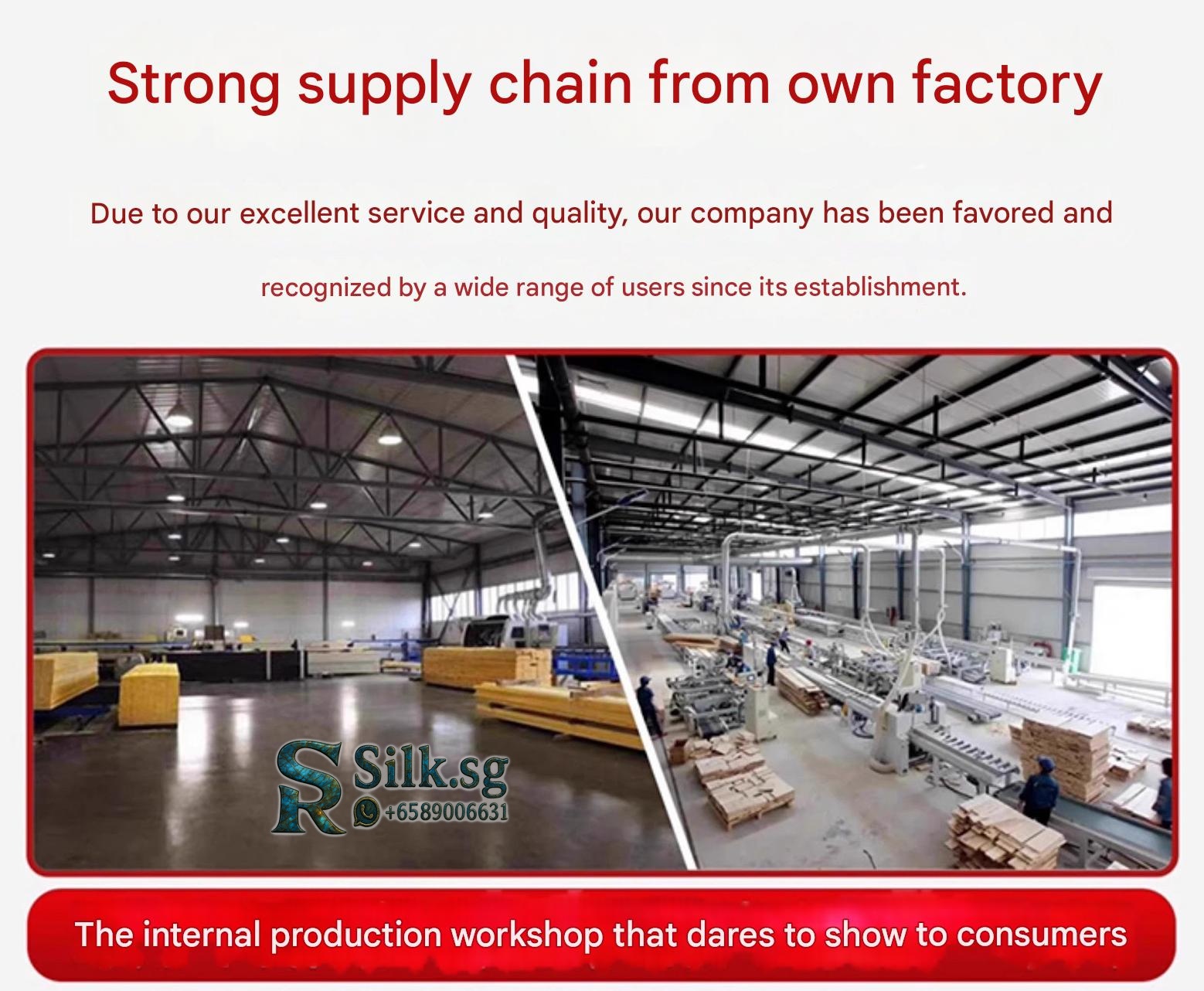 Strong supply chain from own factory

Due to our excellent service and quality, our company has been favored and recognized by a wide range of users since its establishment.

SR Silk.sg
+6589006631

The internal production workshop that dares to show to consumers